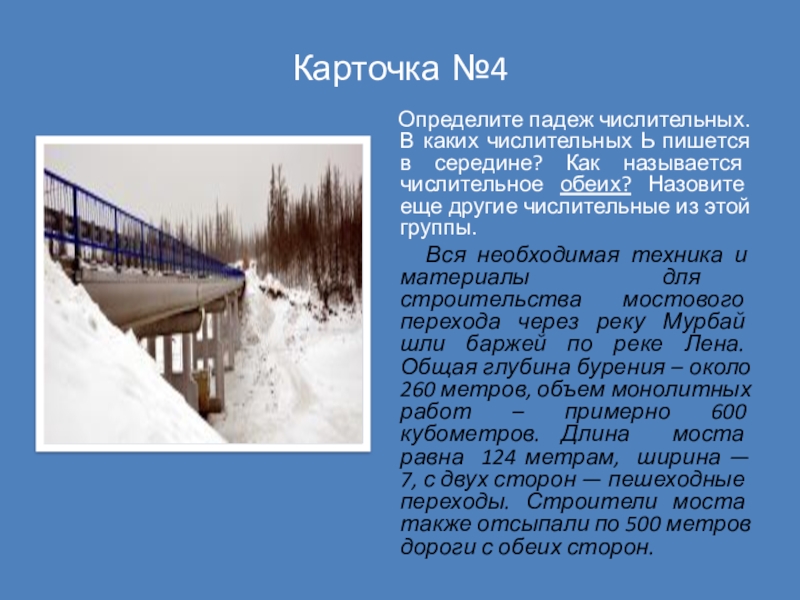 Карточка №4

Определите падеж числительных. В каких числительных Ь пишется в середине? Как называется числительное обеих? Назовите еще другие числительные из этой группы.

Вся необходимая техника и материалы для строительства мостового перехода через реку Мурбай шли баржей по реке Лена. Общая глубина бурения – около 260 метров, объем монолитных работ – примерно 600 кубометров. Длина моста равна 124 метрам, ширина — 7, с двух сторон — пешеходные переходы. Строители моста также отсыпали по 500 метров дороги с обеих сторон.